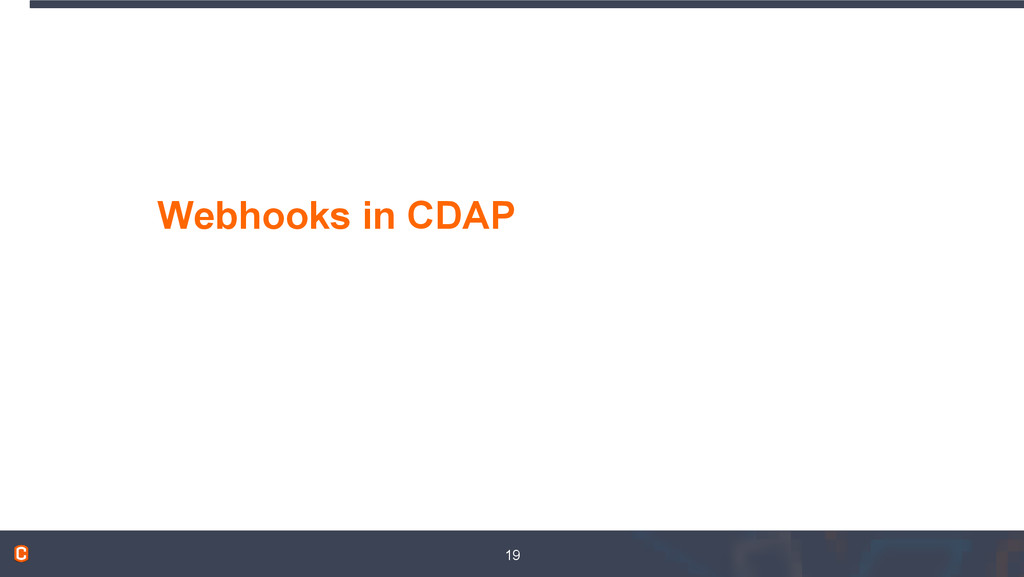 Webhooks in CDAP

19